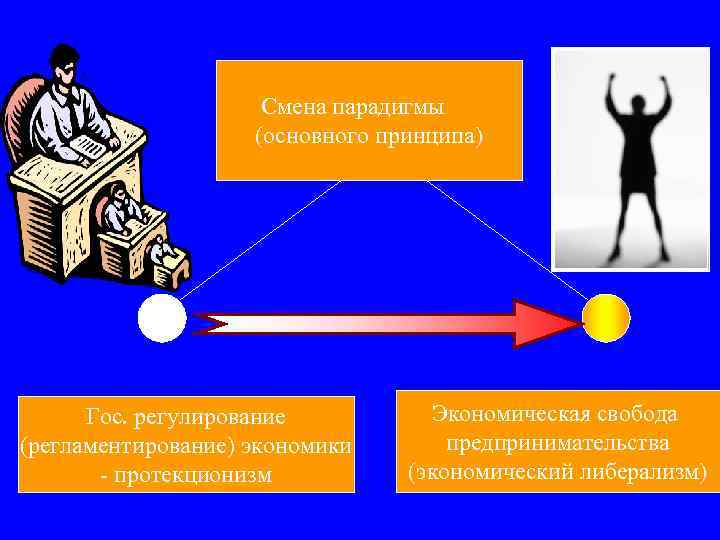 Смена парадигмы
(основного принципа)

Гос. регулирование
(регламентирование) экономики
- протекционизм

Экономическая свобода
предпринимательства
(экономический либерализм)